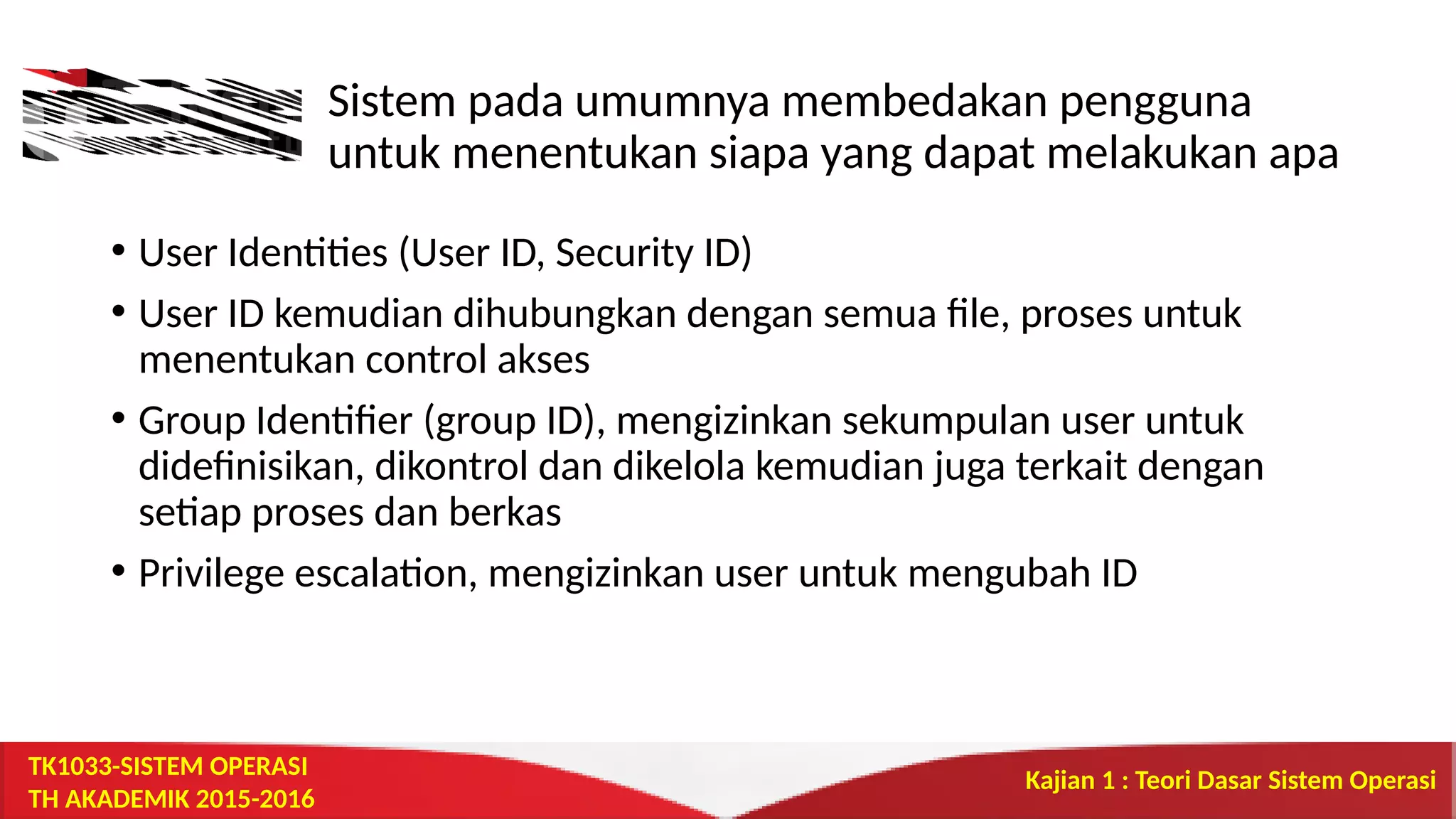 Sistem pada umumnya membedakan pengguna untuk menentukan siapa yang dapat melakukan apa

• User Identities (User ID, Security ID)

• User ID kemudian dihubungkan dengan semua file, proses untuk menentukan control akses

• Group Identifier (group ID), mengizinkan sekumpulan user untuk didefinisikan, dikontrol dan dikelola kemudian juga terkait dengan setiap proses dan berkas

• Privilege escalation, mengizinkan user untuk mengubah ID

TK1033-SISTEM OPERASI
TH AKADEMIK 2015-2016

Kajian 1 : Teori Dasar Sistem Operasi